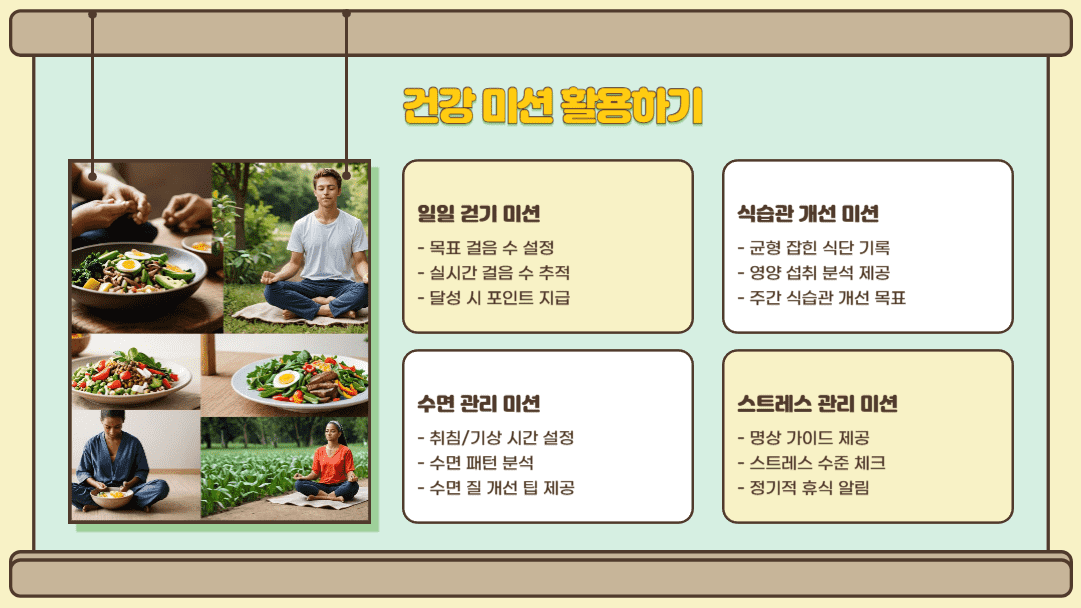 건강 미션 활용하기

일일 걷기 미션
- 목표 걸음 수 설정
- 실시간 걸음 수 추적
- 달성 시 포인트 지급

식습관 개선 미션
- 균형 잡힌 식단 기록
- 영양 섭취 분석 제공
- 주간 식습관 개선 목표

수면 관리 미션
- 취침/기상 시간 설정
- 수면 패턴 분석
- 수면 질 개선 팁 제공

스트레스 관리 미션
- 명상 가이드 제공
- 스트레스 수준 체크
- 정기적 휴식 알림